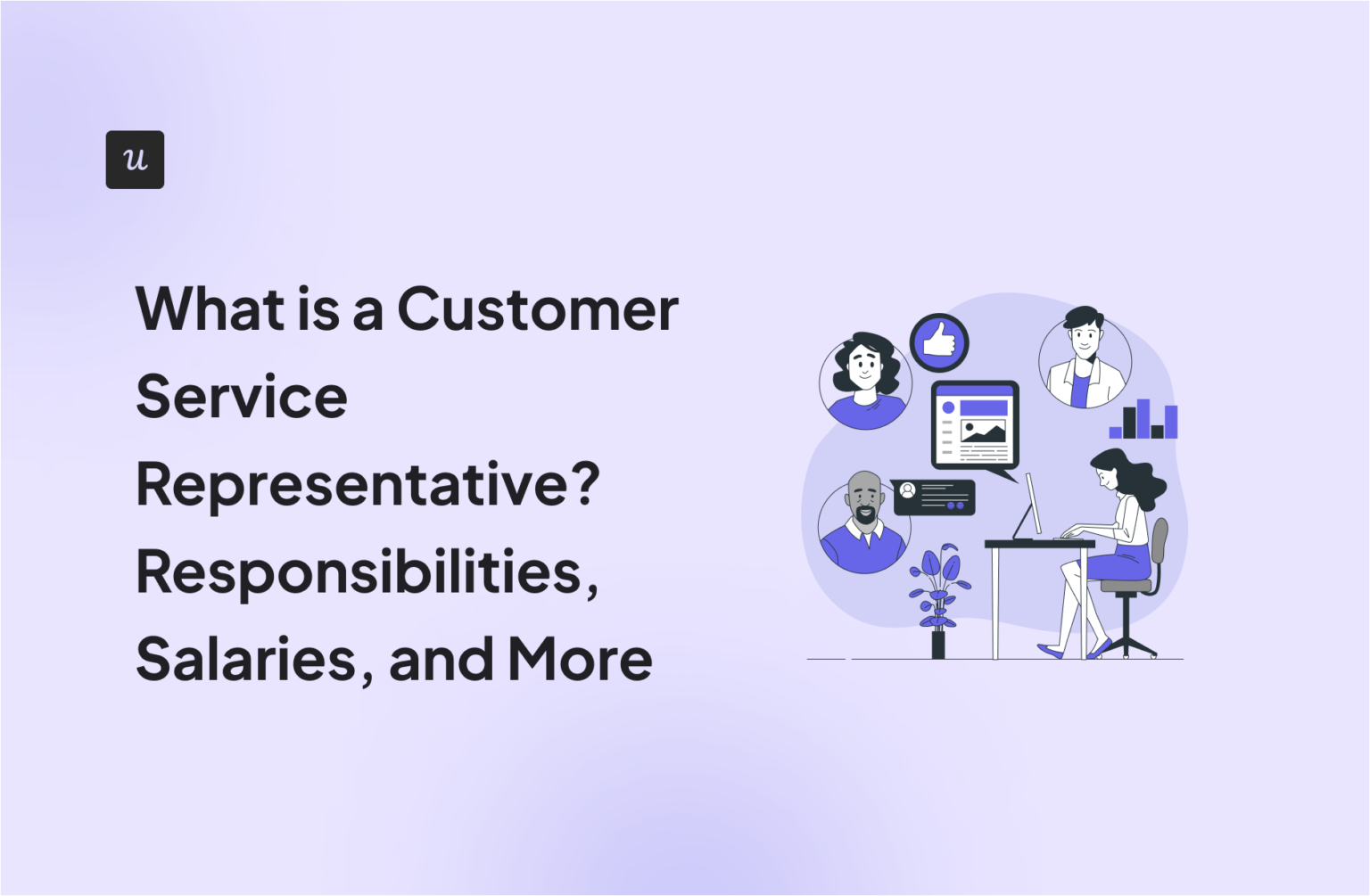 u

What is a Customer Service Representative? Responsibilities, Salaries, and More